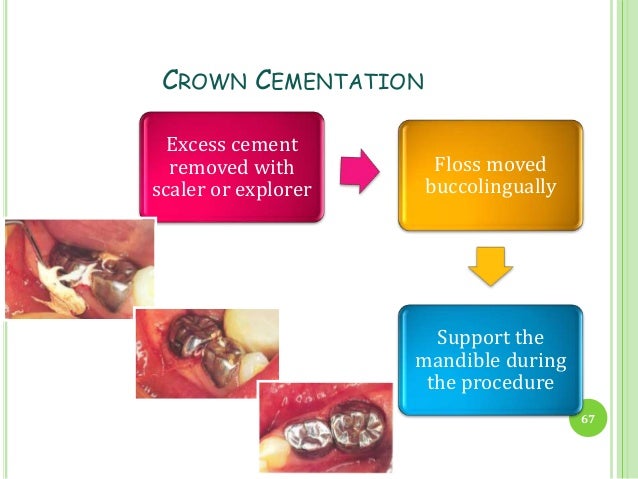 CROWN CEMENTATION

Excess cement removed with scaler or explorer

Floss moved buccolingually

Support the mandible during the procedure

67